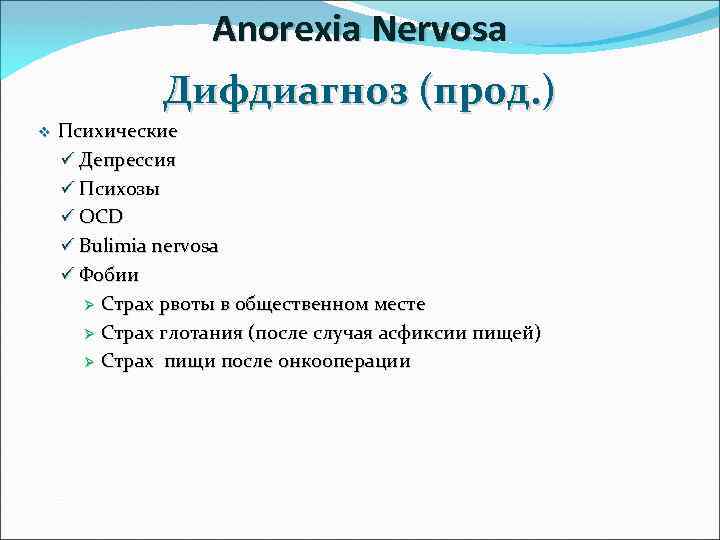 Anorexia Nervosa

Дифдиагноз (прод.)

❖ Психические
✓ Депрессия
✓ Психозы
✓ OCD
✓ Bulimia nervosa
✓ Фобии
➢ Страх рвоты в общественном месте
➢ Страх глотания (после случая асфиксии пищей)
➢ Страх пищи после онкооперации